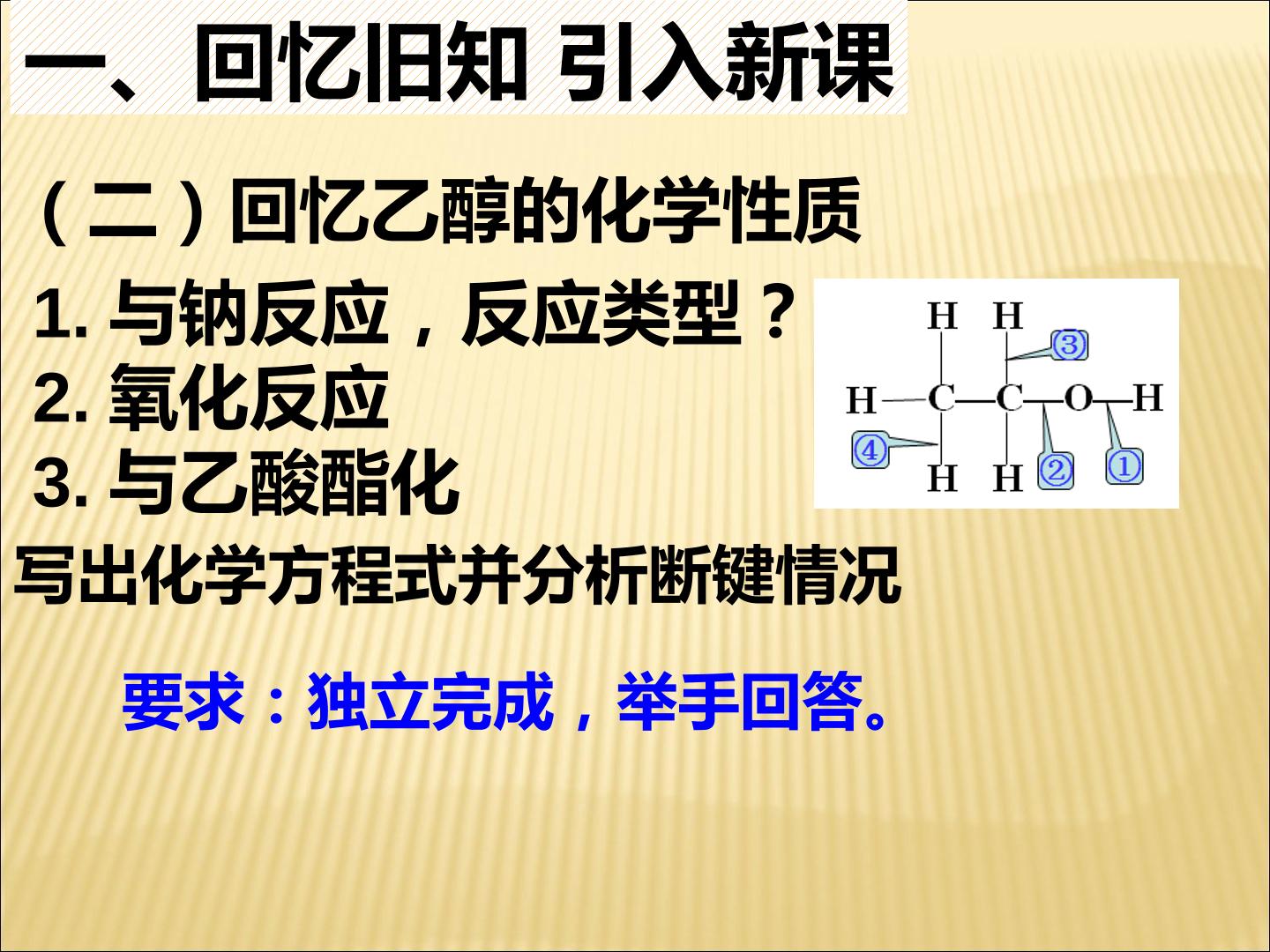 一、回忆旧知 引入新课

（二）回忆乙醇的化学性质

1.与钠反应，反应类型？
2.氧化反应
3.与乙酸酯化

H H
③
H—C—C—O—H
④
H H ② ①

写出化学方程式并分析断键情况

要求：独立完成，举手回答。